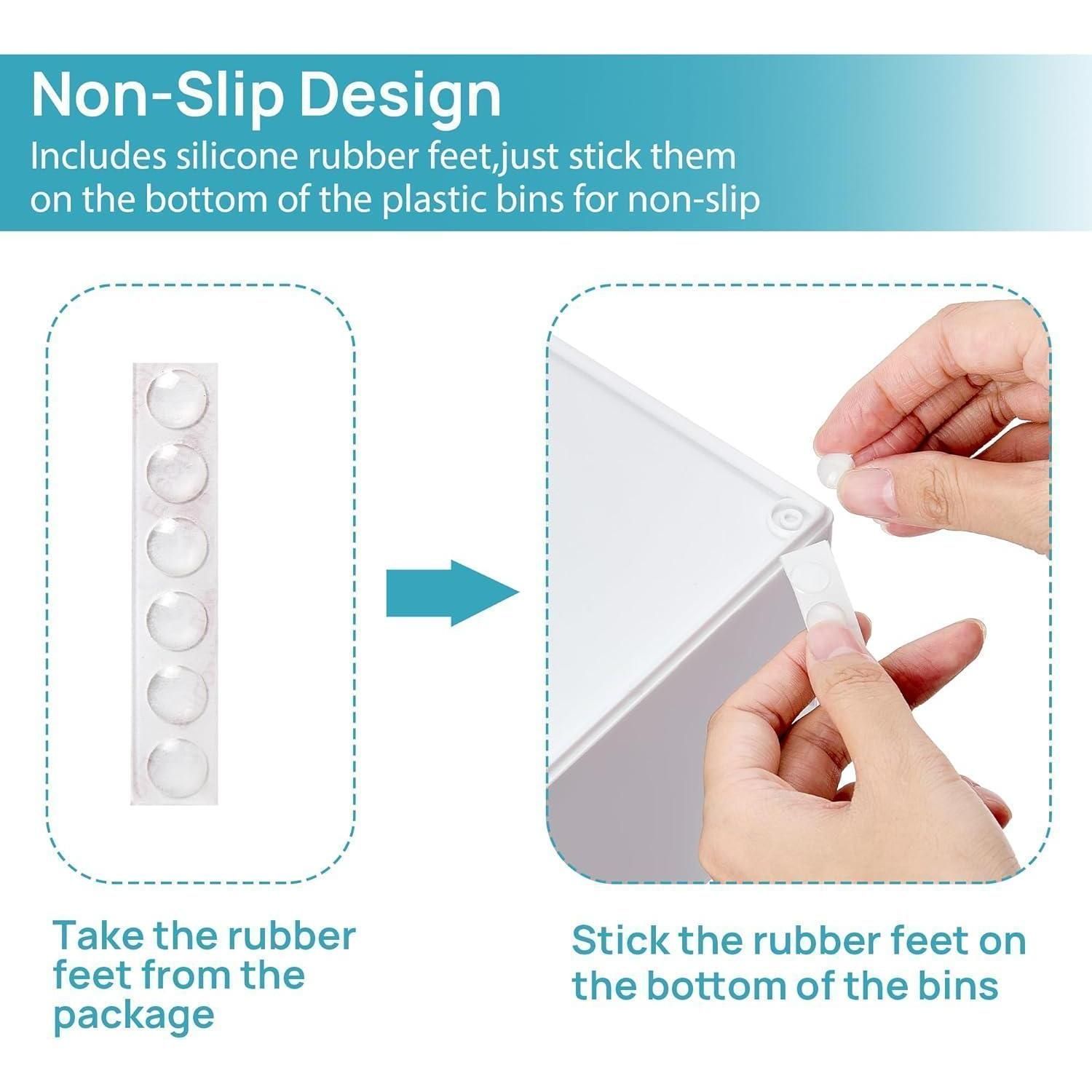 Non-Slip Design

Includes silicone rubber feet,just stick them on the bottom of the plastic bins for non-slip

Take the rubber feet from the package

Stick the rubber feet on the bottom of the bins